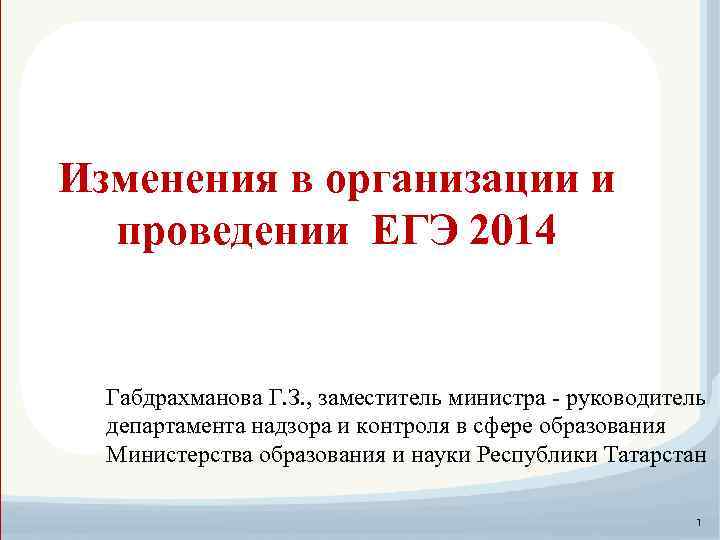 Изменения в организации и проведении ЕГЭ 2014

Габдрахманова Г.З., заместитель министра - руководитель департамента надзора и контроля в сфере образования Министерства образования и науки Республики Татарстан

1